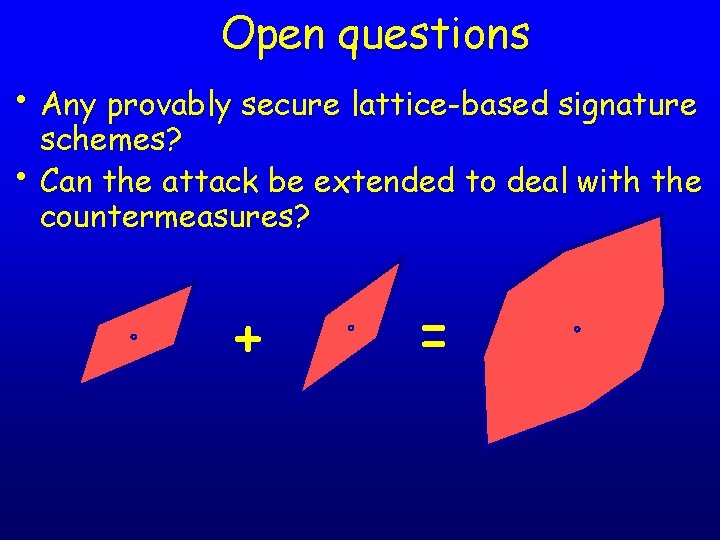 Open questions

• Any provably secure lattice-based signature schemes?

• Can the attack be extended to deal with the countermeasures?

+ =